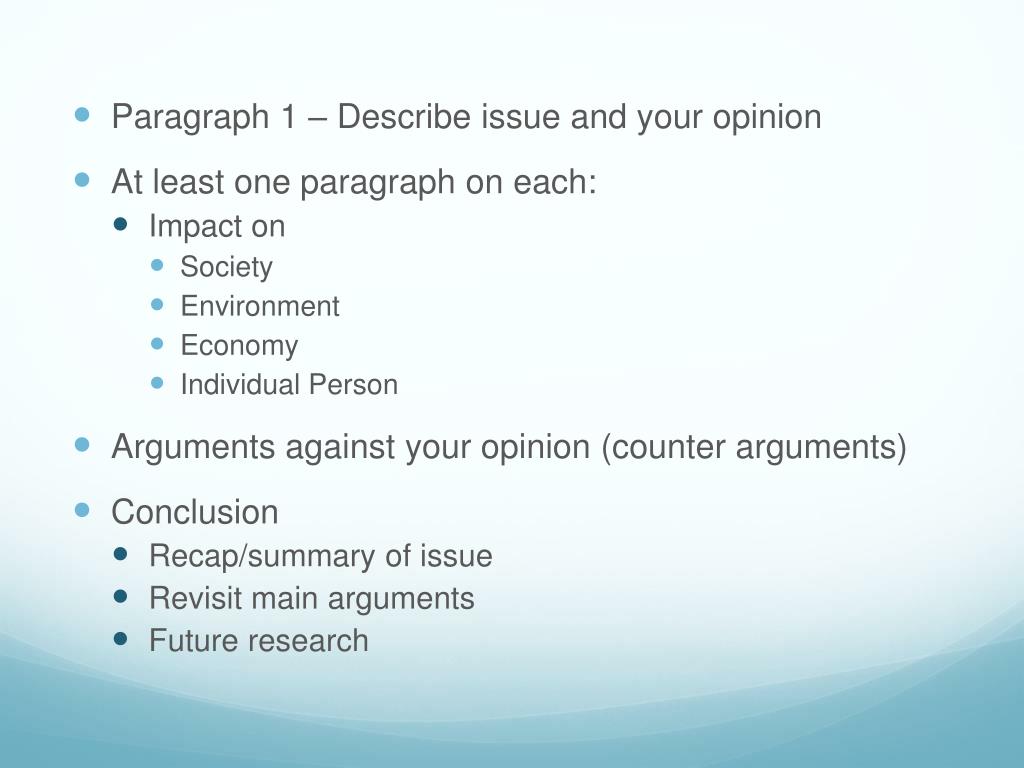 - Paragraph 1 – Describe issue and your opinion
- At least one paragraph on each:
  - Impact on
    - Society
    - Environment
    - Economy
    - Individual Person
- Arguments against your opinion (counter arguments)
- Conclusion
  - Recap/summary of issue
  - Revisit main arguments
  - Future research